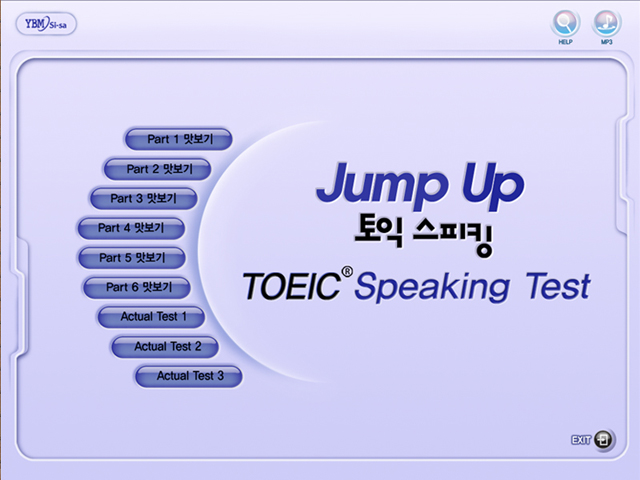 YBM Si-sa

HELP

MP3

Part 1 맛보기

Part 2 맛보기

Part 3 맛보기

Part 4 맛보기

Part 5 맛보기

Part 6 맛보기

Actual Test 1

Actual Test 2

Actual Test 3

Jump Up

토익 스피킹

TOEIC® Speaking Test

EXIT